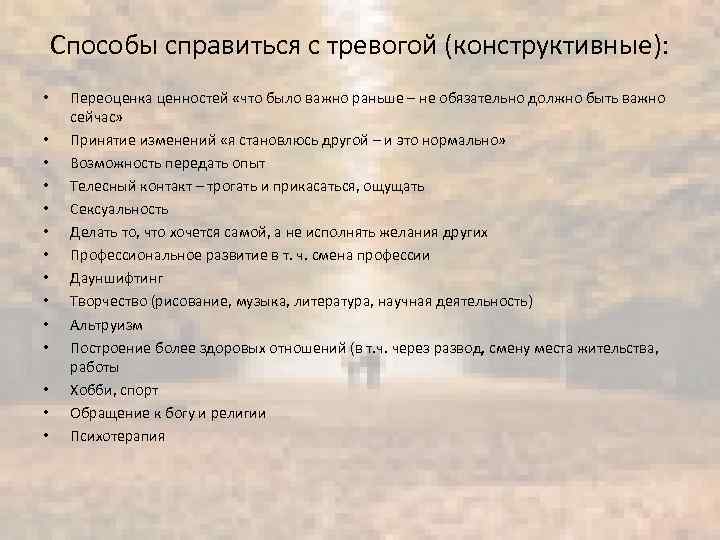 Способы справиться с тревогой (конструктивные):

• Переоценка ценностей «что было важно раньше – не обязательно должно быть важно сейчас»
• Принятие изменений «я становлюсь другой – и это нормально»
• Возможность передать опыт
• Телесный контакт – трогать и прикасаться, ощущать
• Сексуальность
• Делать то, что хочется самой, а не исполнять желания других
• Профессиональное развитие в т. ч. смена профессии
• Дауншифтинг
• Творчество (рисование, музыка, литература, научная деятельность)
• Альтруизм
• Построение более здоровых отношений (в т.ч. через развод, смену места жительства, работы
• Хобби, спорт
• Обращение к богу и религии
• Психотерапия